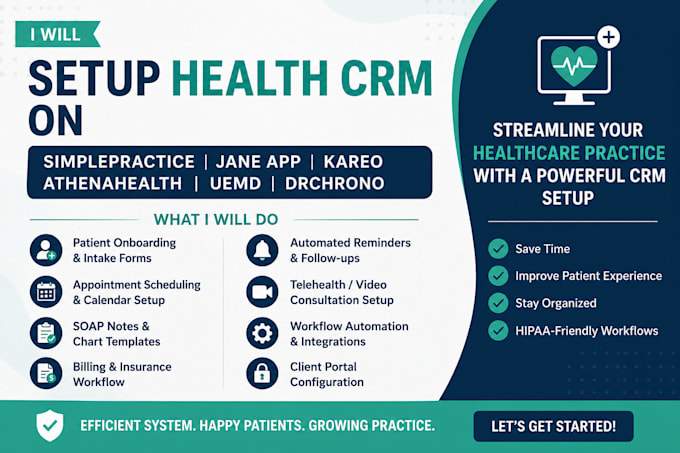 I WILL

SETUP HEALTH CRM ON

SIMPLEPRACTICE | JANE APP | KAREO
ATHENAHEALTH | UEMD | DRCHRONO

WHAT I WILL DO

Patient Onboarding & Intake Forms

Appointment Scheduling & Calendar Setup

SOAP Notes & Chart Templates

Billing & Insurance Workflow

Automated Reminders & Follow-ups

Telehealth / Video Consultation Setup

Workflow Automation & Integrations

Client Portal Configuration

STREAMLINE YOUR HEALTHCARE PRACTICE WITH A POWERFUL CRM SETUP

Save Time

Improve Patient Experience

Stay Organized

HIPAA-Friendly Workflows

EFFICIENT SYSTEM. HAPPY PATIENTS. GROWING PRACTICE.

LET'S GET STARTED!